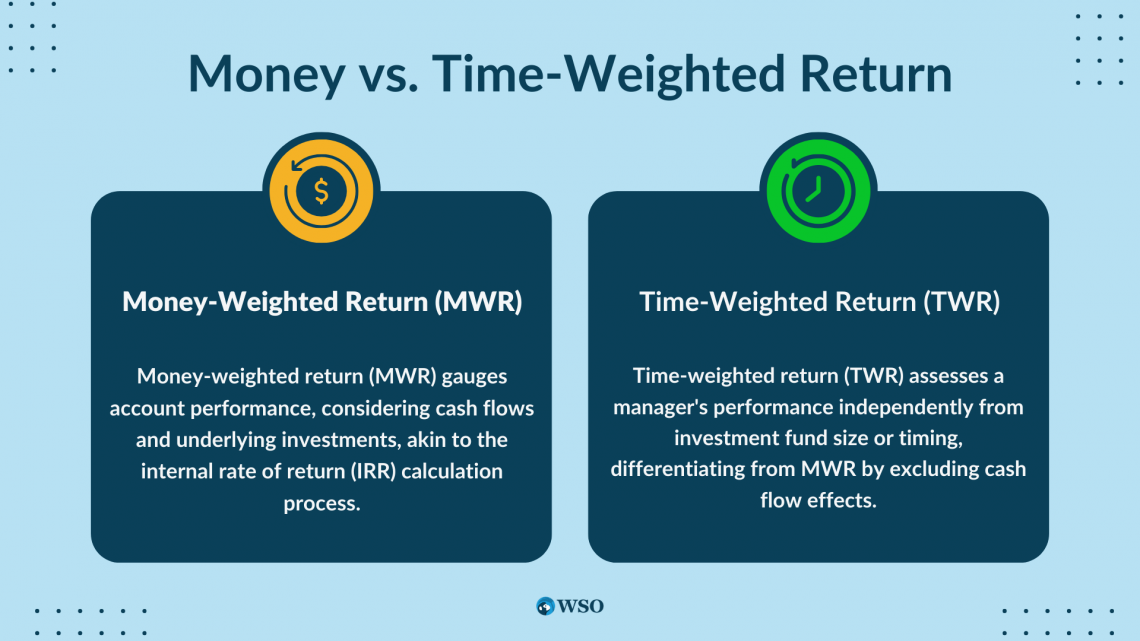 Money vs. Time-Weighted Return

$

Money-Weighted Return (MWR)

Money-weighted return (MWR) gauges account performance, considering cash flows and underlying investments, akin to the internal rate of return (IRR) calculation process.

Time-Weighted Return (TWR)

Time-weighted return (TWR) assesses a manager's performance independently from investment fund size or timing, differentiating from MWR by excluding cash flow effects.

WSO